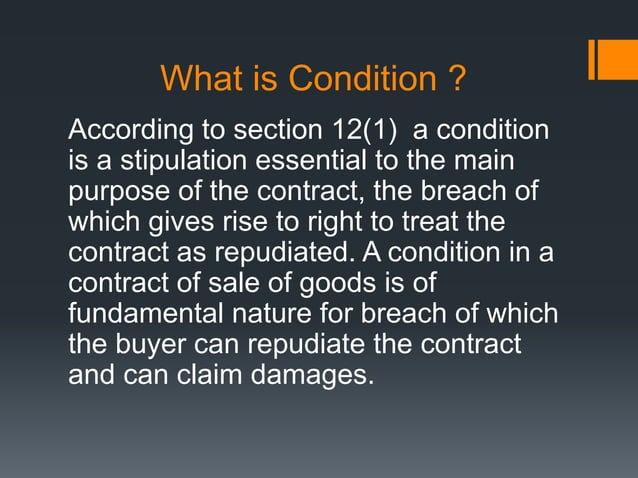 What is Condition ?

According to section 12(1)  a condition is a stipulation essential to the main purpose of the contract, the breach of which gives rise to right to treat the contract as repudiated. A condition in a contract of sale of goods is of fundamental nature for breach of which the buyer can repudiate the contract and can claim damages.